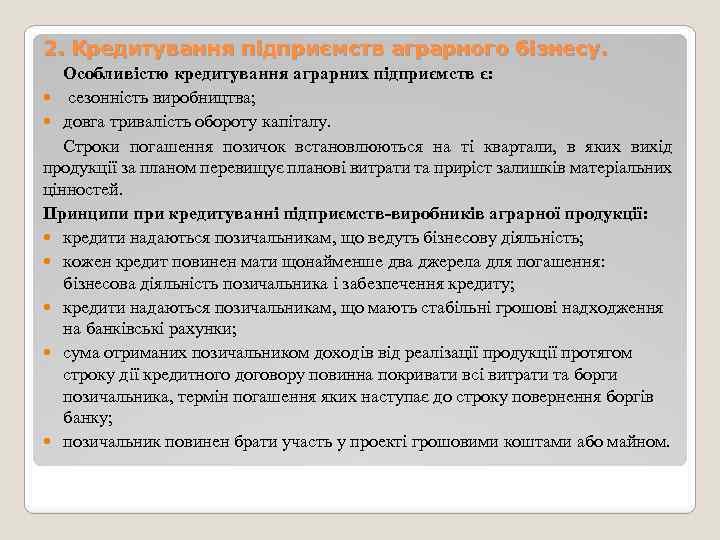 2. Кредитування підприємств аграрного бізнесу.

Особливістю кредитування аграрних підприємств є:

- сезонність виробництва;
- довга тривалість обороту капіталу.

Строки погашення позичок встановлюються на ті квартали, в яких вихід продукції за планом перевищує планові витрати та приріст залишків матеріальних цінностей.

Принципи при кредитуванні підприємств-виробників аграрної продукції:

- кредити надаються позичальникам, що ведуть бізнесову діяльність;
- кожен кредит повинен мати щонайменше два джерела для погашення: бізнесова діяльність позичальника і забезпечення кредиту;
- кредити надаються позичальникам, що мають стабільні грошові надходження на банківські рахунки;
- сума отриманих позичальником доходів від реалізації продукції протягом строку дії кредитного договору повинна покривати всі витрати та борги позичальника, термін погашення яких наступає до строку повернення боргів банку;
- позичальник повинен брати участь у проекті грошовими коштами або майном.